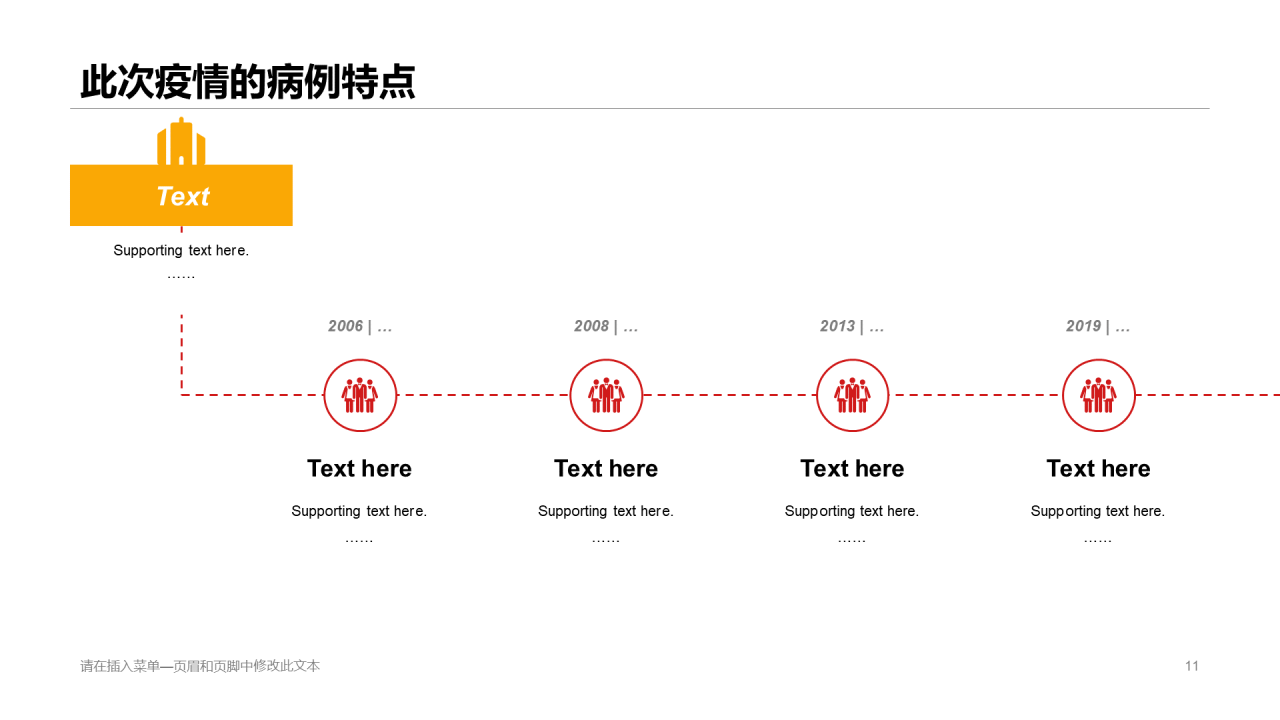 此次疫情的病例特点

Text

Supporting text here.
……

2006 | …

Text here

Supporting text here.
……

2008 | …

Text here

Supporting text here.
……

2013 | …

Text here

Supporting text here.
……

2019 | …

Text here

Supporting text here.
……

请在插入菜单—页眉和页脚中修改此文本

11